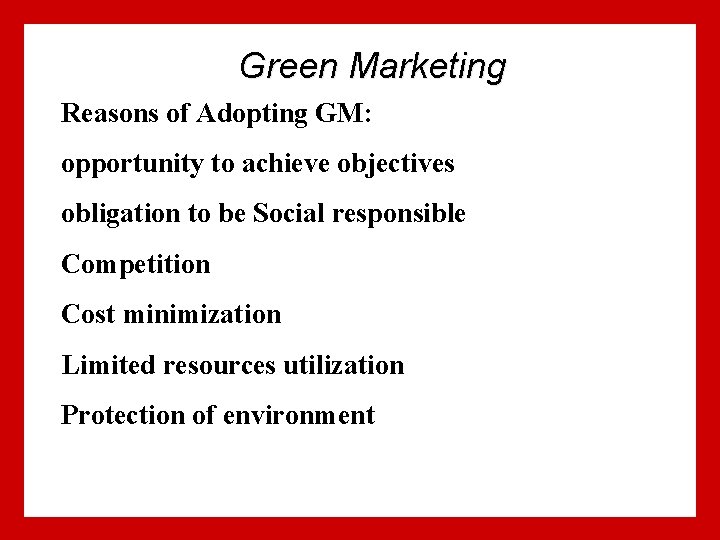 Green Marketing

Reasons of Adopting GM:

opportunity to achieve objectives

obligation to be Social responsible

Competition

Cost minimization

Limited resources utilization

Protection of environment